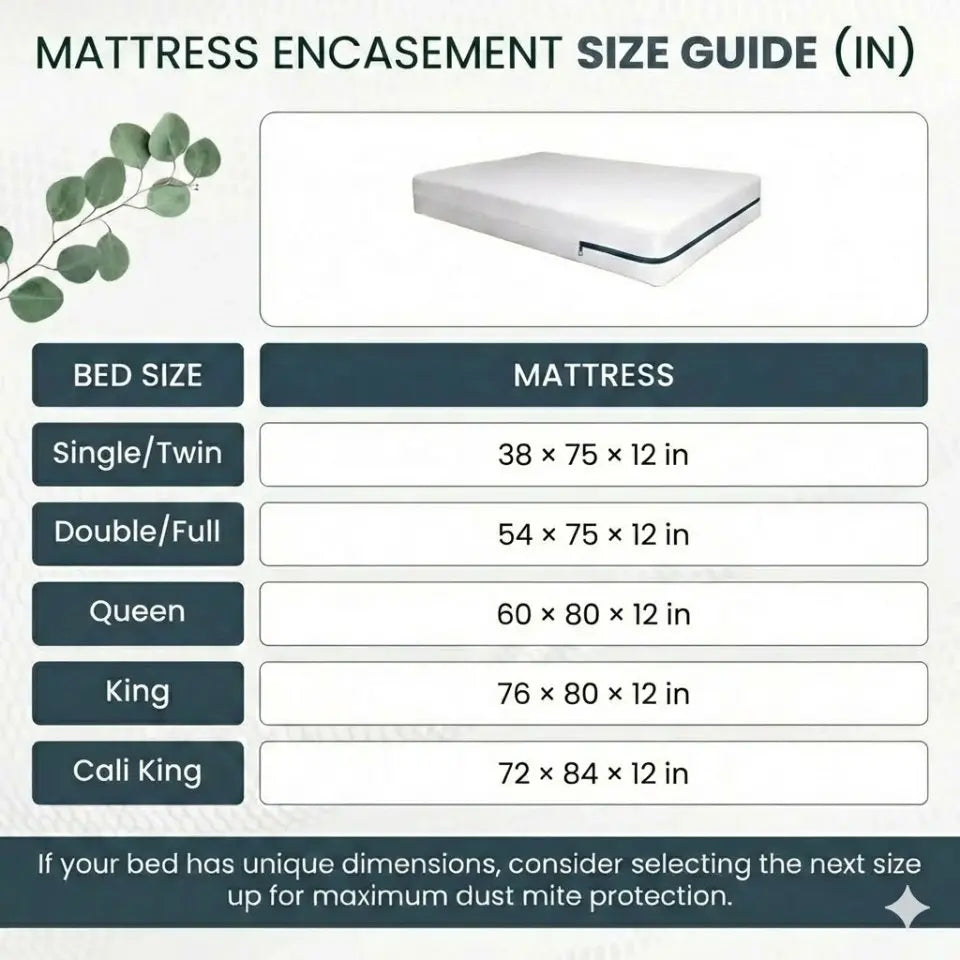 MATTRESS ENCASEMENT SIZE GUIDE (IN)

| BED SIZE | MATTRESS |
|---|---|
| Single/Twin | 38 × 75 × 12 in |
| Double/Full | 54 × 75 × 12 in |
| Queen | 60 × 80 × 12 in |
| King | 76 × 80 × 12 in |
| Cali King | 72 × 84 × 12 in |

If your bed has unique dimensions, consider selecting the next size up for maximum dust mite protection.